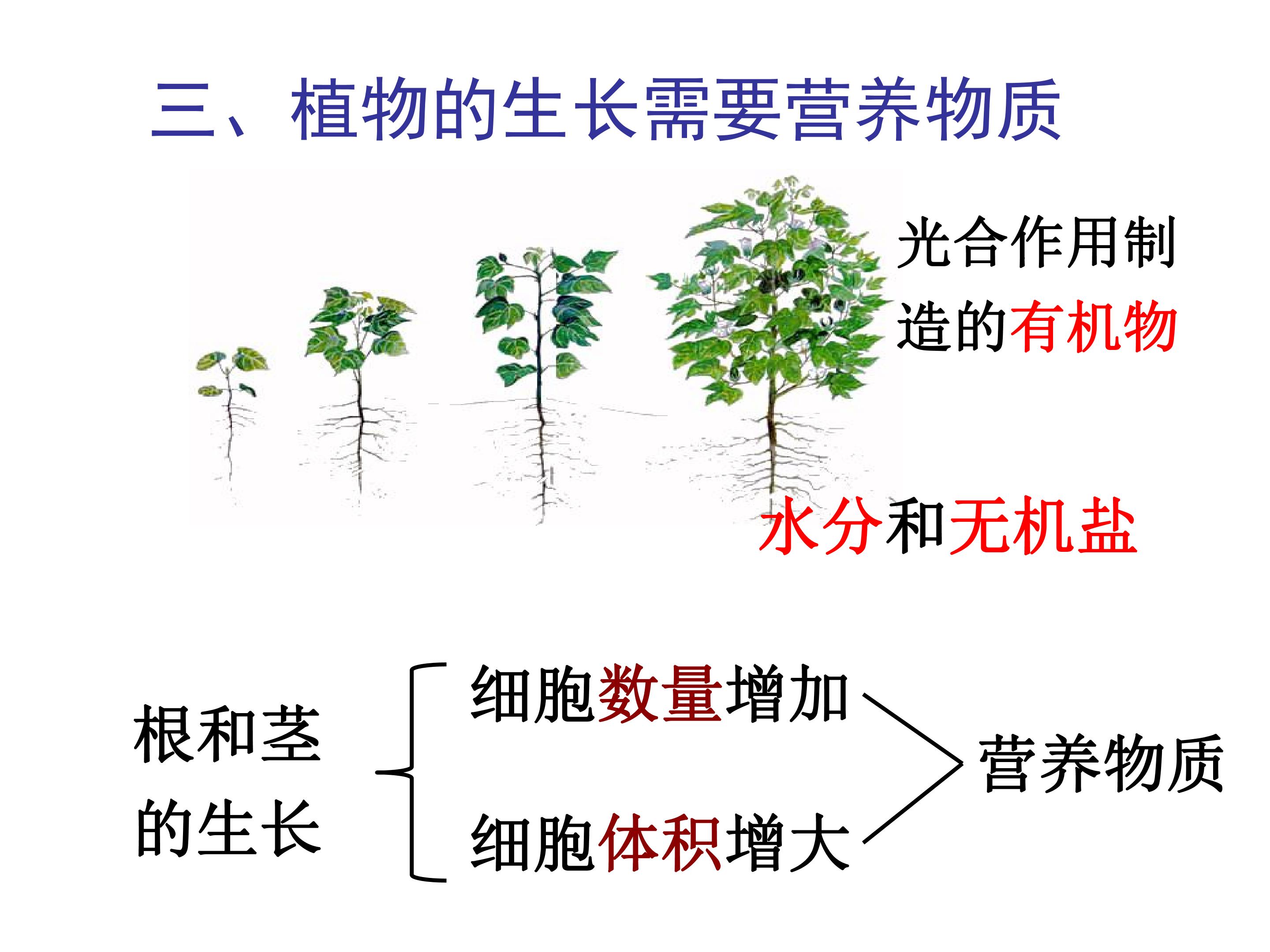 三、植物的生长需要营养物质

光合作用制造的有机物

水分和无机盐

根和茎的生长

细胞数量增加

细胞体积增大

营养物质